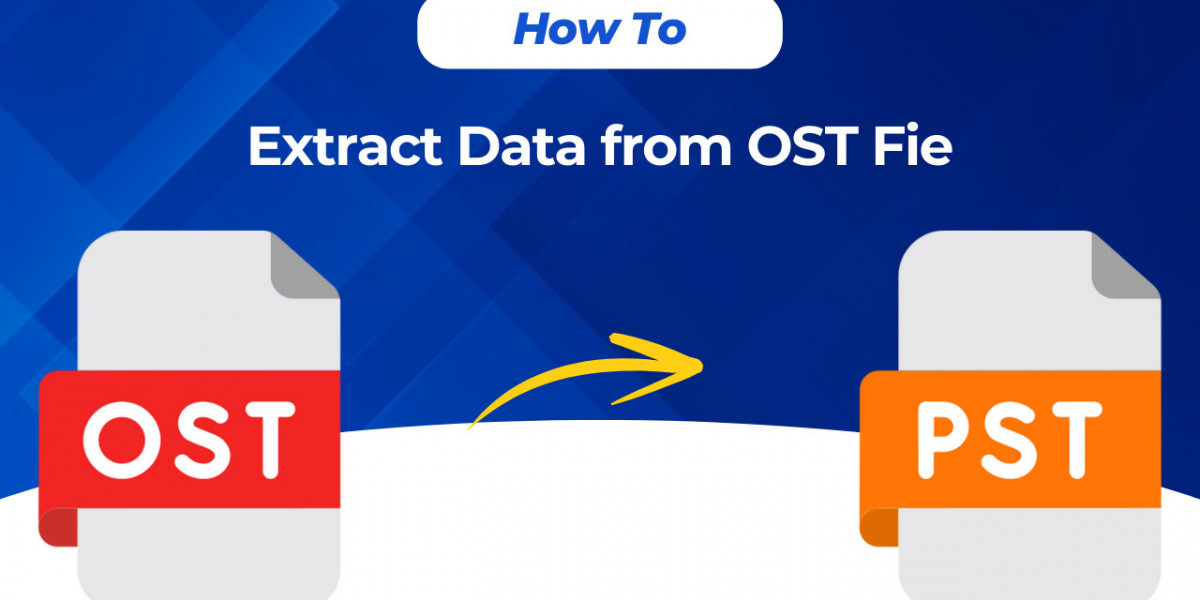 How To

Extract Data from OST Fie

OST

PST